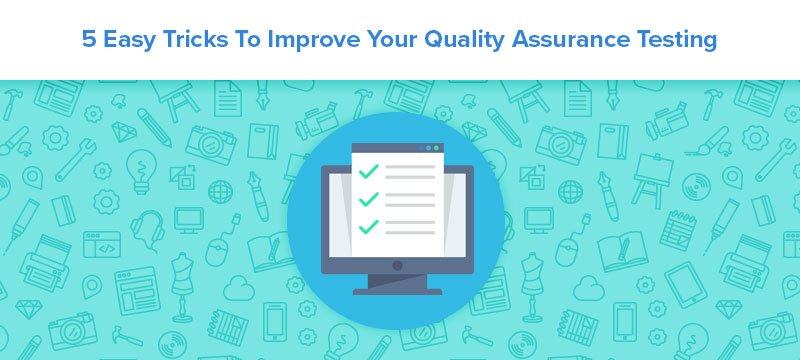 5 Easy Tricks To Improve Your Quality Assurance Testing